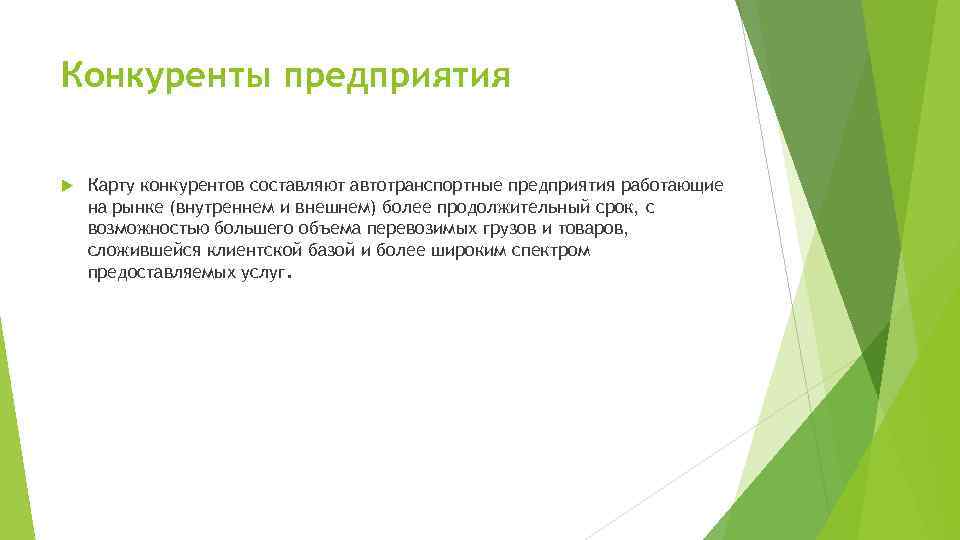 Конкуренты предприятия

Карту конкурентов составляют автотранспортные предприятия работающие на рынке (внутреннем и внешнем) более продолжительный срок, с возможностью большего объема перевозимых грузов и товаров, сложившейся клиентской базой и более широким спектром предоставляемых услуг.